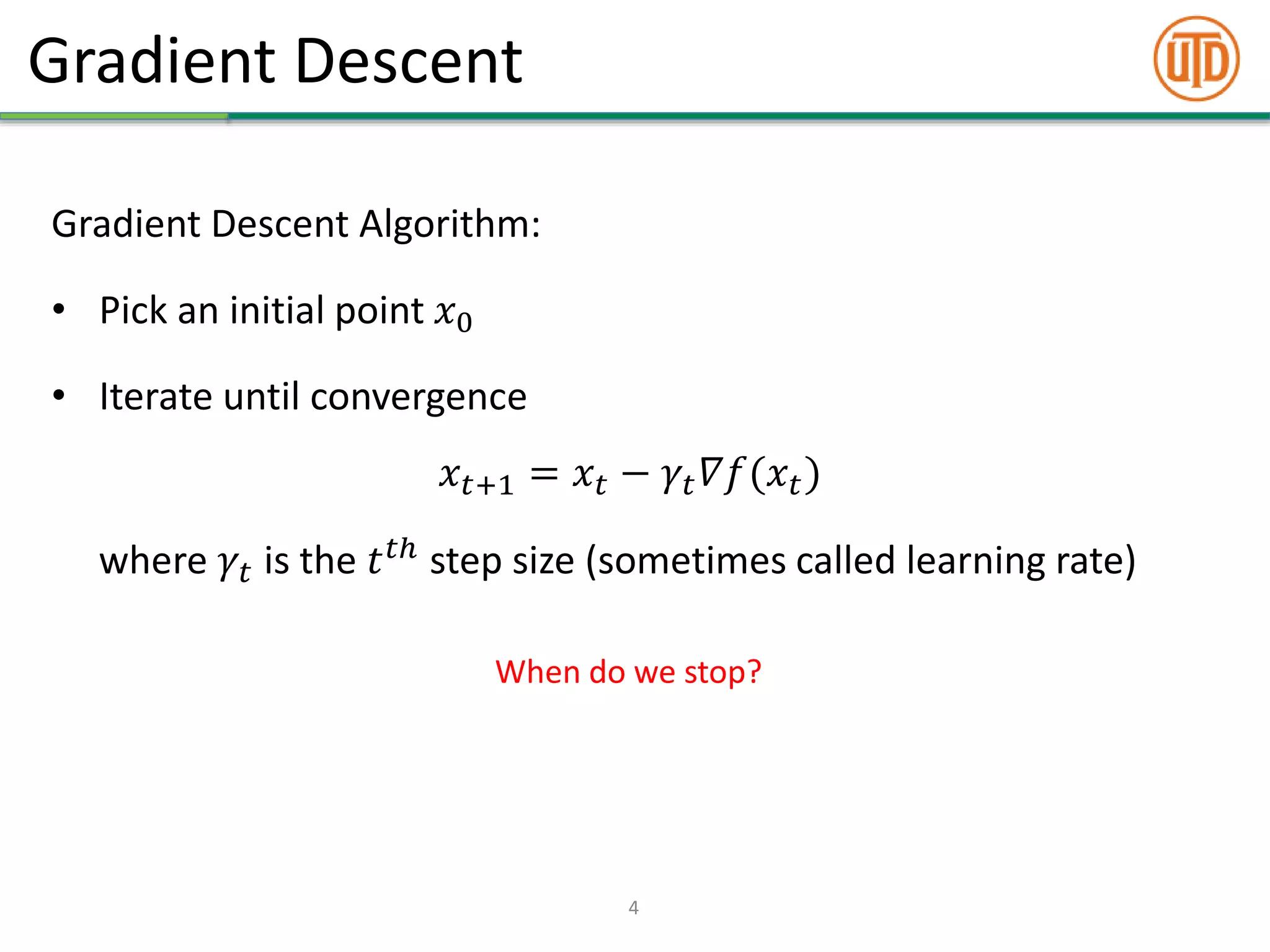 Gradient Descent

UTD

Gradient Descent Algorithm:

• Pick an initial point $x_0$

• Iterate until convergence

$x_{t+1} = x_t - \gamma_t \nabla f(x_t)$

where $\gamma_t$ is the $t^{th}$ step size (sometimes called learning rate)

When do we stop?

4